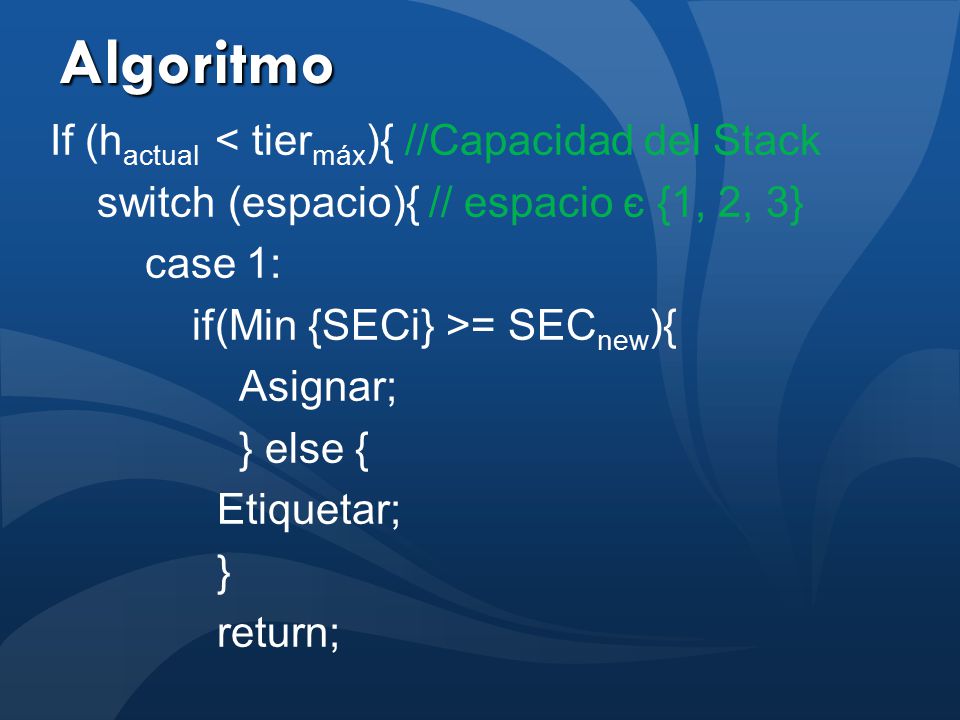 Algoritmo

If ($h_{actual}$ < $tier_{máx}$){ //Capacidad del Stack
switch (espacio){ // espacio є {1, 2, 3}
case 1:
if(Min {SECi} >= $SEC_{new}$){
Asignar;
} else {
Etiquetar;
}
return;